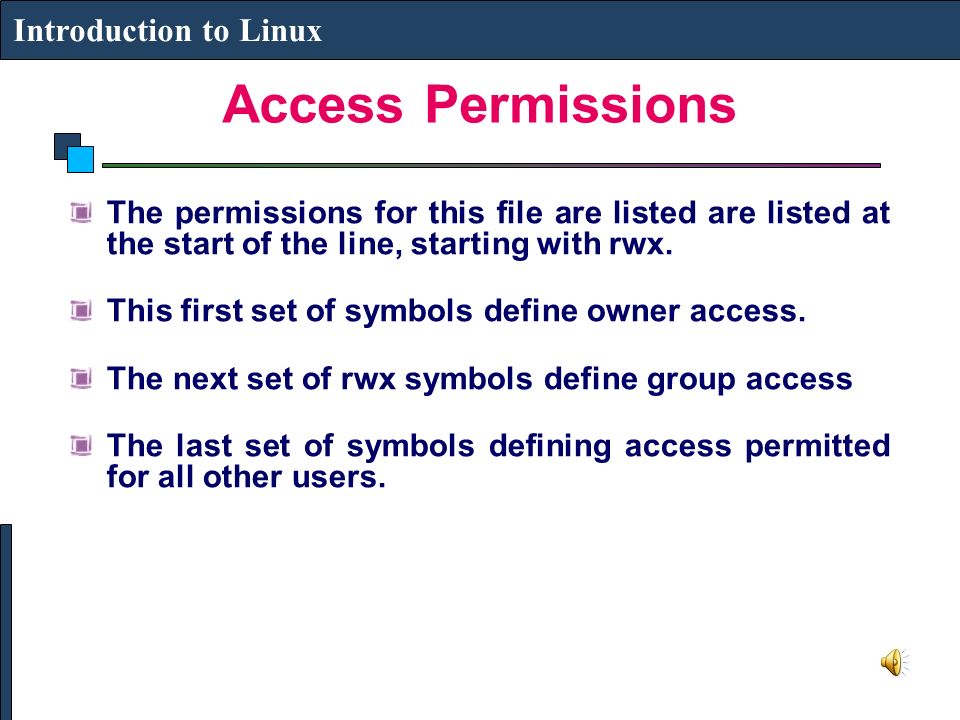 Introduction to Linux

Access Permissions

The permissions for this file are listed are listed at the start of the line, starting with rwx.

This first set of symbols define owner access.

The next set of rwx symbols define group access

The last set of symbols defining access permitted for all other users.